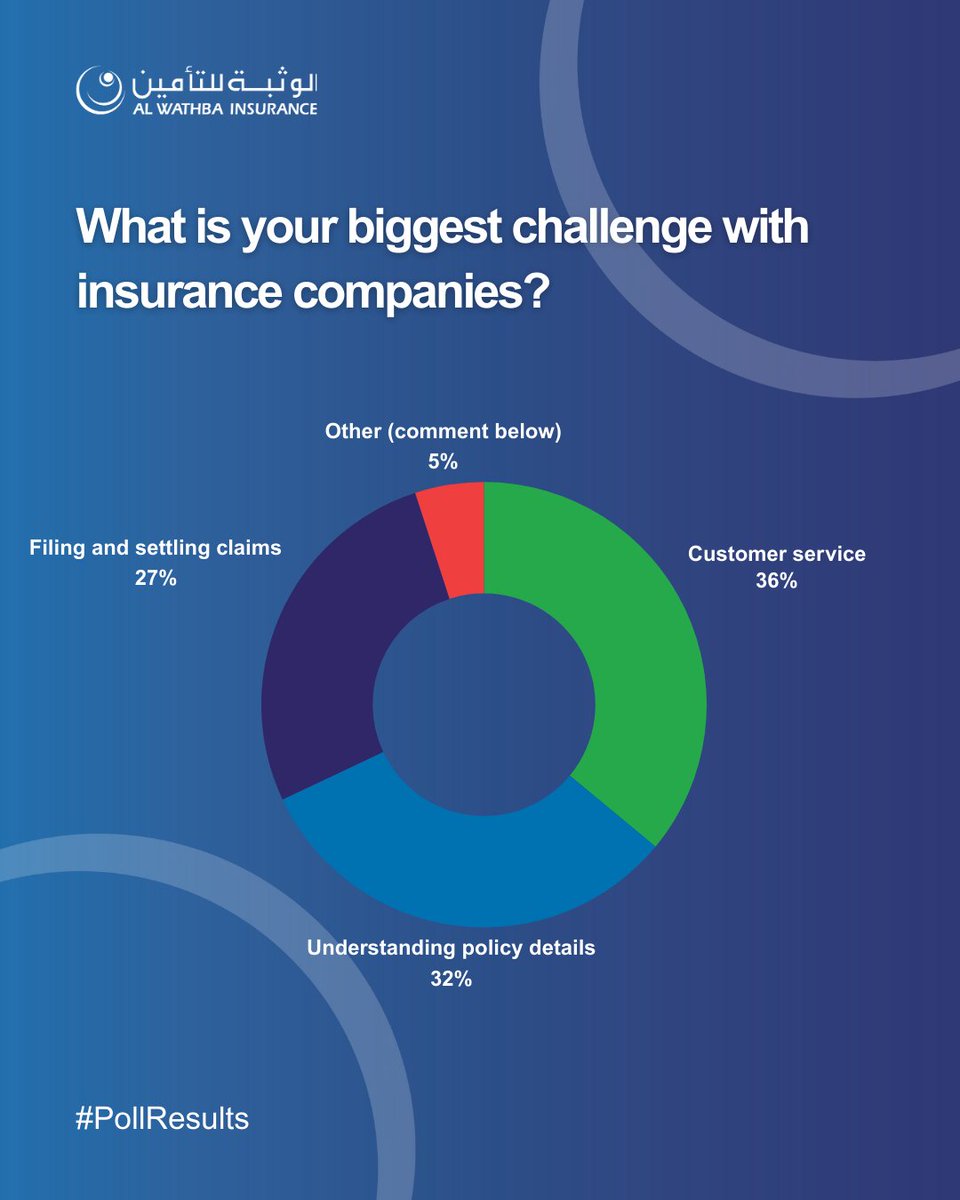 الوثبة للتأمين
AL WATHBA INSURANCE

What is your biggest challenge with insurance companies?

Other (comment below)
5%

Filing and settling claims
27%

Customer service
36%

Understanding policy details
32%

#PollResults